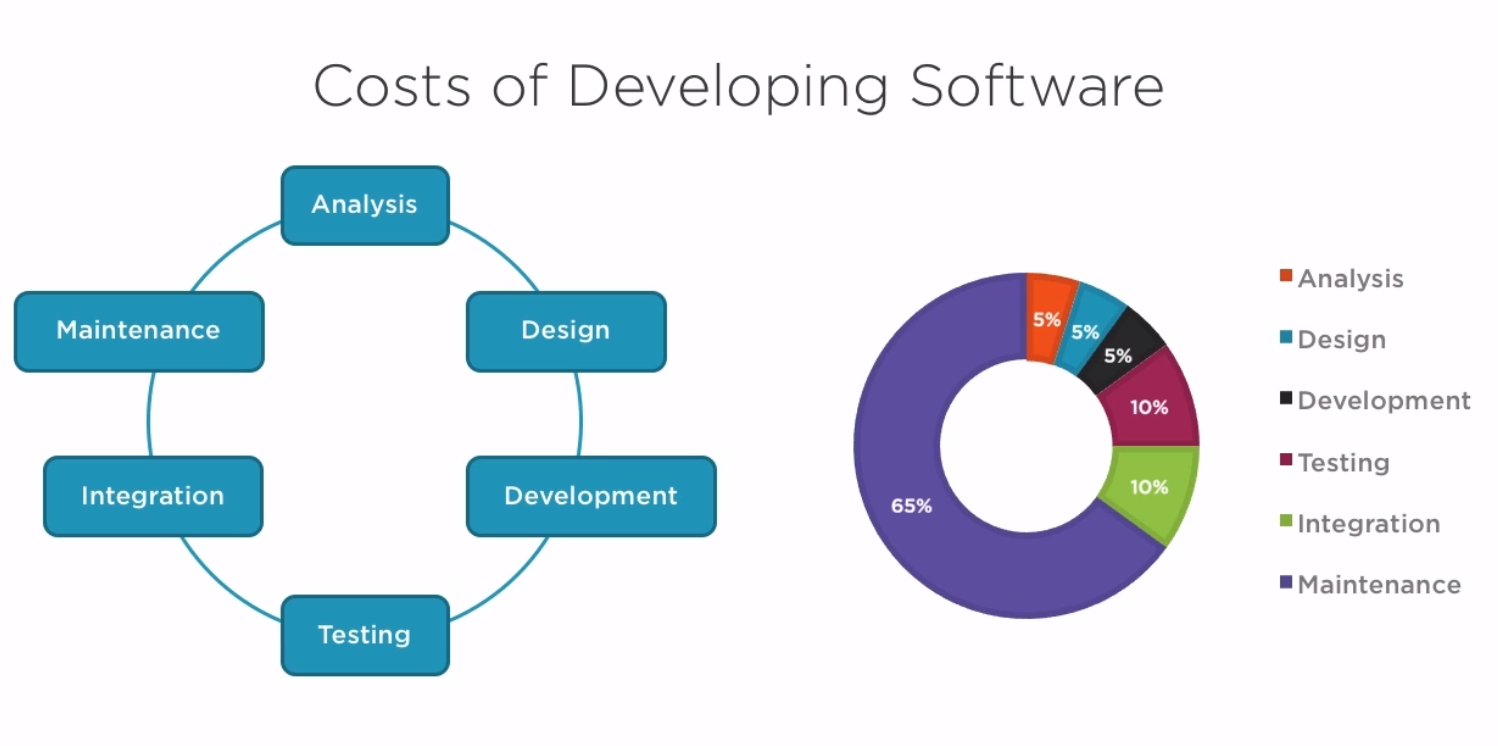 Costs of Developing Software

Analysis
Design
Development
Testing
Integration
Maintenance

5%
5%
5%
10%
10%
65%

Analysis
Design
Development
Testing
Integration
Maintenance